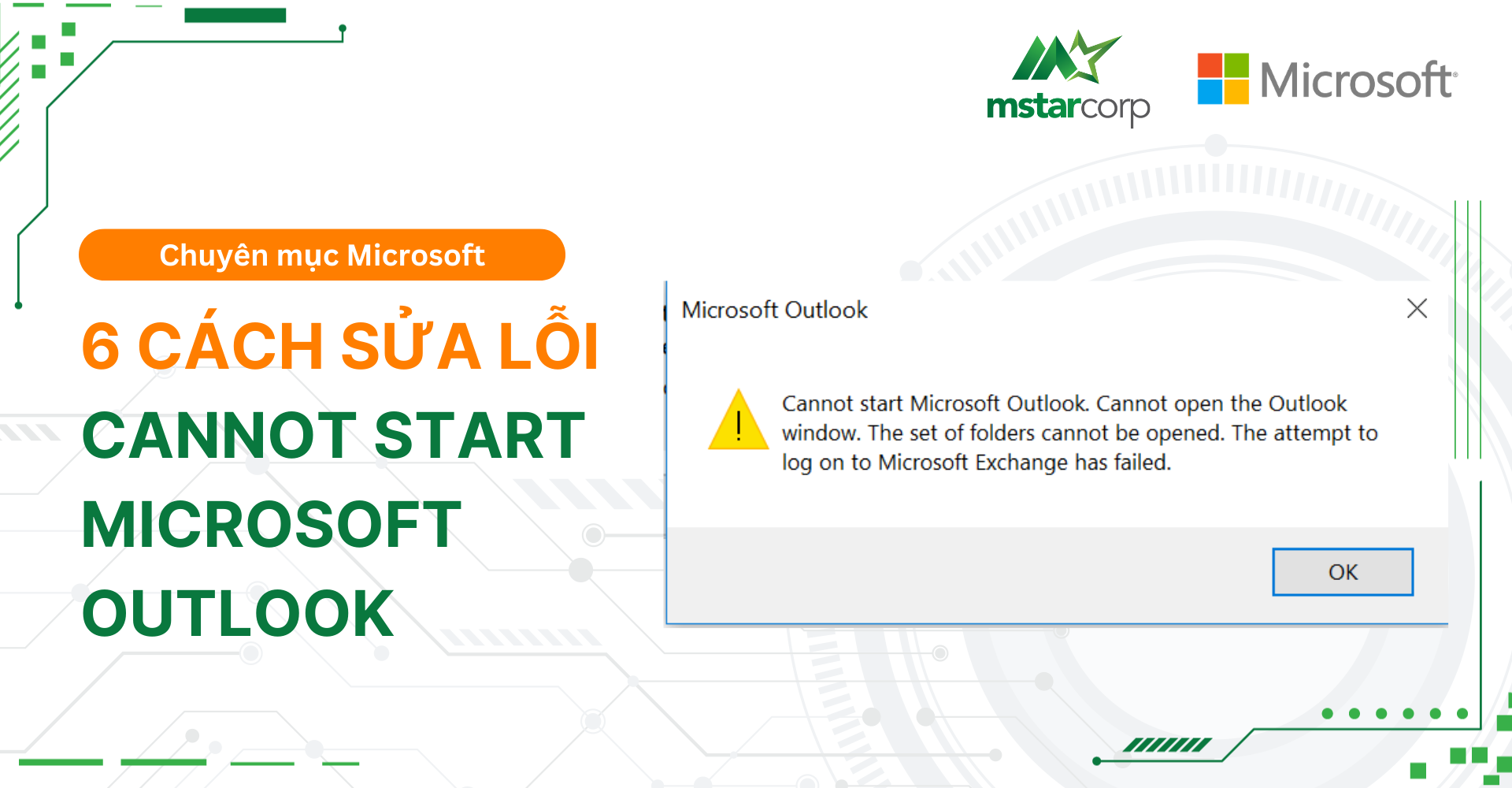 mstarcorp

Microsoft

Chuyên mục Microsoft

6 CÁCH SỬA LỖI CANNOT START MICROSOFT OUTLOOK

Microsoft Outlook

Cannot start Microsoft Outlook. Cannot open the Outlook window. The set of folders cannot be opened. The attempt to log on to Microsoft Exchange has failed.

OK